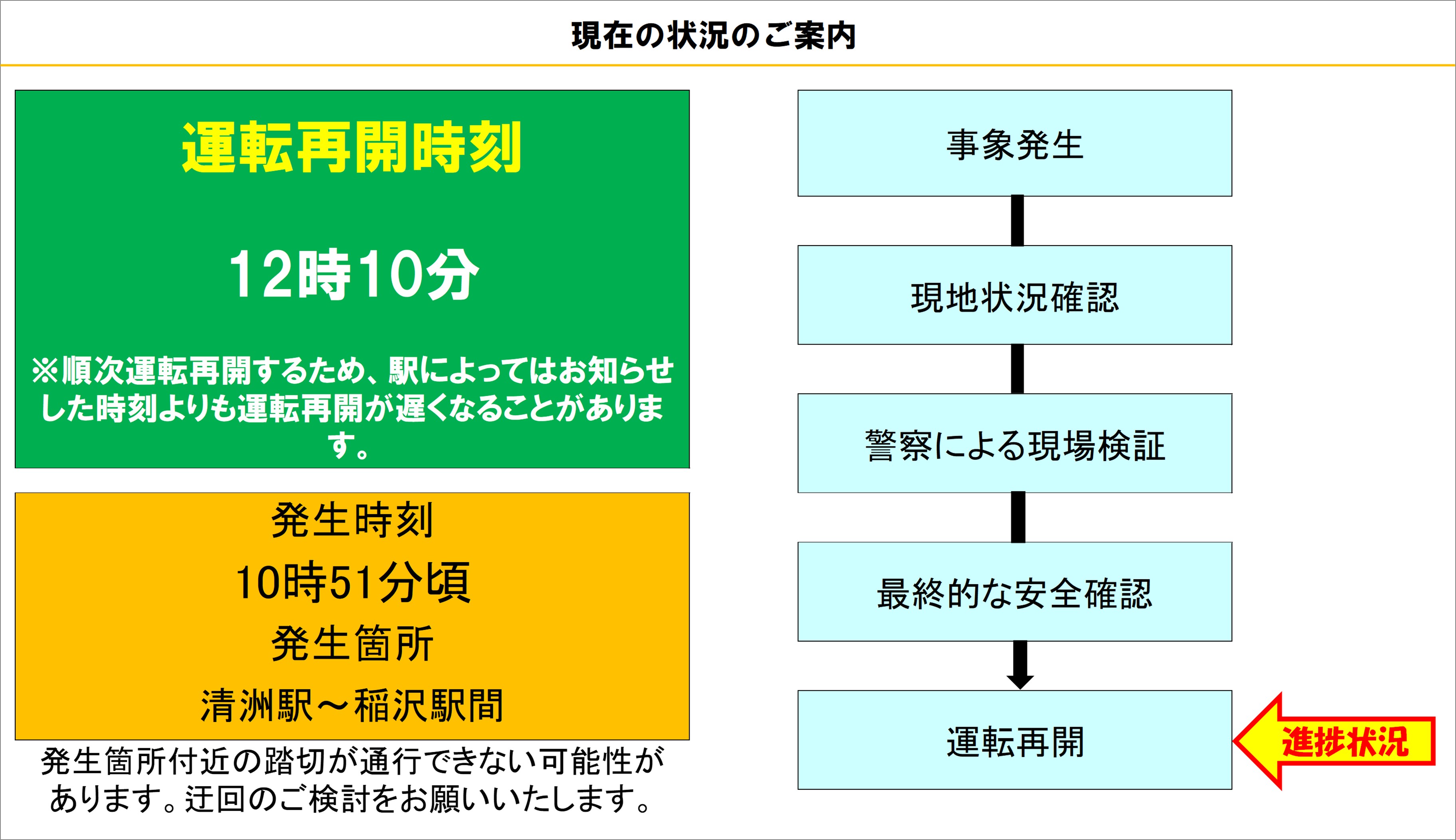 現在の状況のご案内

運転再開時刻

12時10分

※順次運転再開するため、駅によってはお知らせした時刻よりも運転再開が遅くなることがあります。

発生時刻

10時51分頃

発生箇所

清洲駅～稲沢駅間

発生箇所付近の踏切が通行できない可能性があります。迂回のご検討をお願いいたします。

事象発生

現地状況確認

警察による現場検証

最終的な安全確認

運転再開

進捗状況